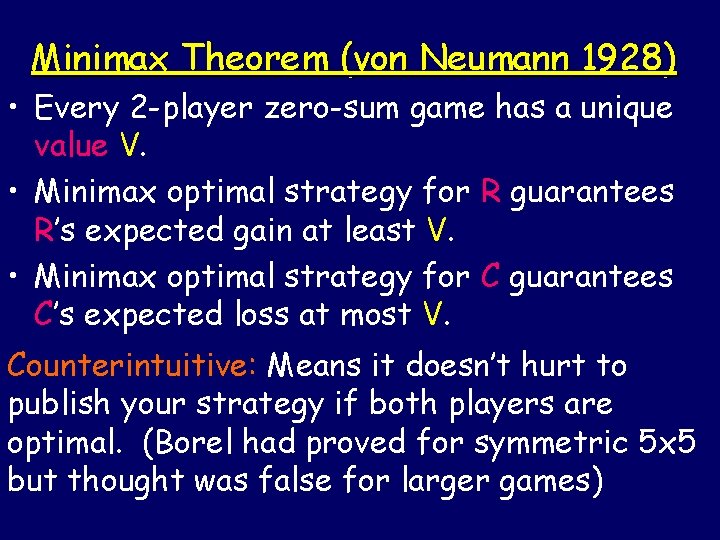 Minimax Theorem (von Neumann 1928)

• Every 2-player zero-sum game has a unique value V.

• Minimax optimal strategy for R guarantees R's expected gain at least V.

• Minimax optimal strategy for C guarantees C's expected loss at most V.

Counterintuitive: Means it doesn't hurt to publish your strategy if both players are optimal. (Borel had proved for symmetric 5x5 but thought was false for larger games)